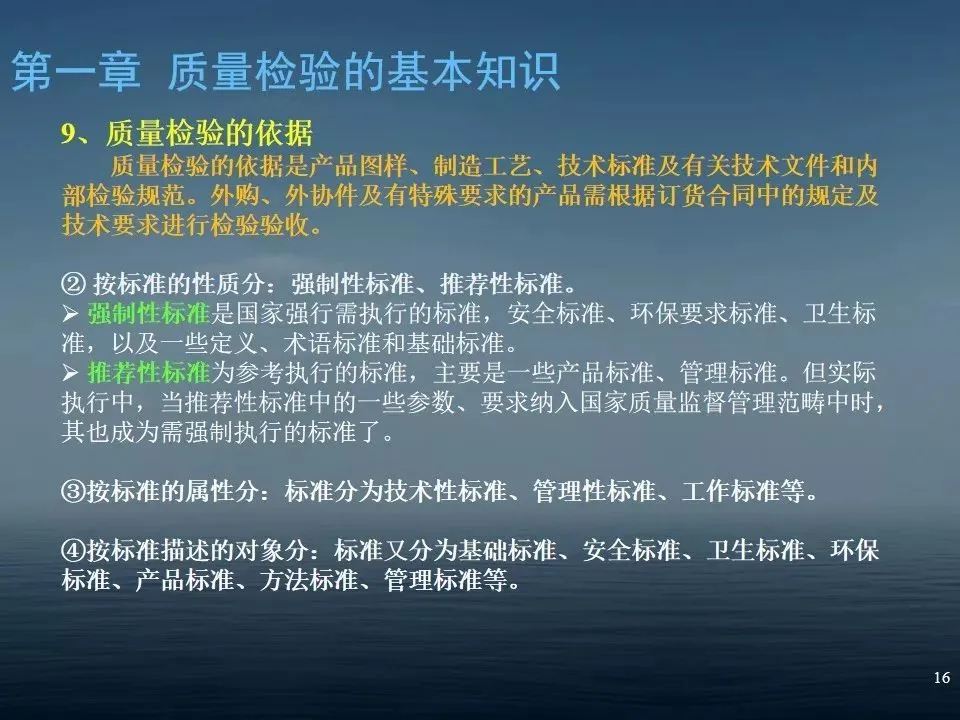 第一章 质量检验的基本知识

9、质量检验的依据

质量检验的依据是产品图样、制造工艺、技术标准及有关技术文件和内部检验规范。外购、外协件及有特殊要求的产品需根据订货合同中的规定及技术要求进行检验验收。

② 按标准的性质分：强制性标准、推荐性标准。

➢ 强制性标准是国家强行需执行的标准，安全标准、环保要求标准、卫生标准，以及一些定义、术语标准和基础标准。

➢ 推荐性标准为参考执行的标准，主要是一些产品标准、管理标准。但实际执行中，当推荐性标准中的一些参数、要求纳入国家质量监督管理范畴中时，其也成为需强制执行的标准了。

③按标准的属性分：标准分为技术性标准、管理性标准、工作标准等。

④按标准描述的对象分：标准又分为基础标准、安全标准、卫生标准、环保标准、产品标准、方法标准、管理标准等。

16